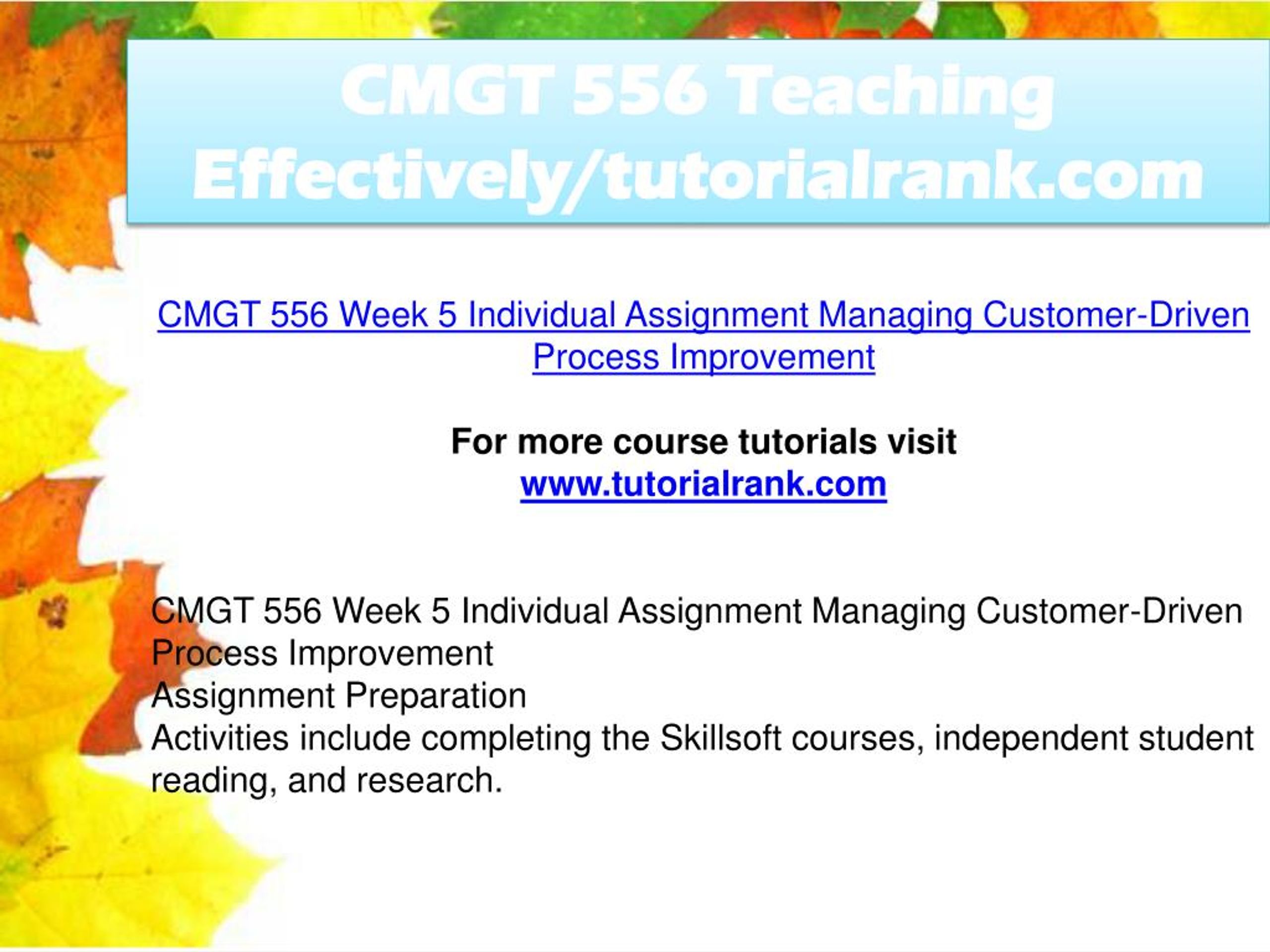 CMGT 556 Teaching Effectively/tutorialrank.com

CMGT 556 Week 5 Individual Assignment Managing Customer-Driven Process Improvement

For more course tutorials visit
www.tutorialrank.com

CMGT 556 Week 5 Individual Assignment Managing Customer-Driven Process Improvement
Assignment Preparation
Activities include completing the Skillsoft courses, independent student reading, and research.